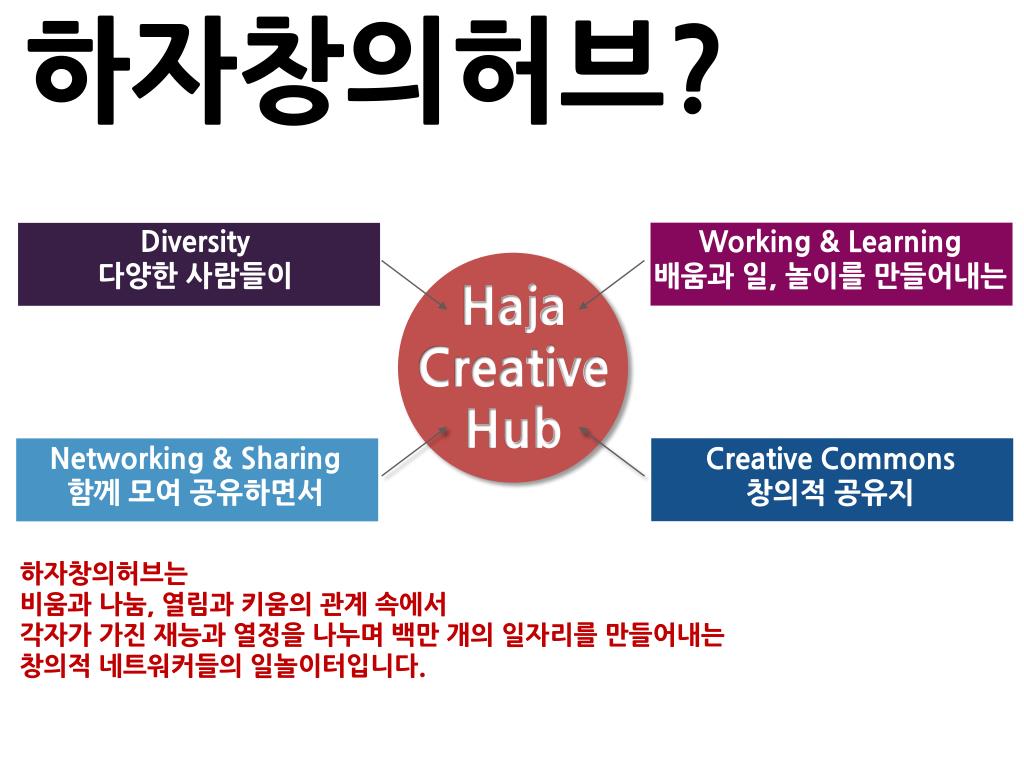 하자창의허브?

Diversity
다양한 사람들이

Working & Learning
배움과 일, 놀이를 만들어내는

Haja Creative Hub

Networking & Sharing
함께 모여 공유하면서

Creative Commons
창의적 공유지

하자창의허브는
비움과 나눔, 열림과 키움의 관계 속에서
각자가 가진 재능과 열정을 나누며 백만 개의 일자리를 만들어내는
창의적 네트워커들의 일놀이터입니다.